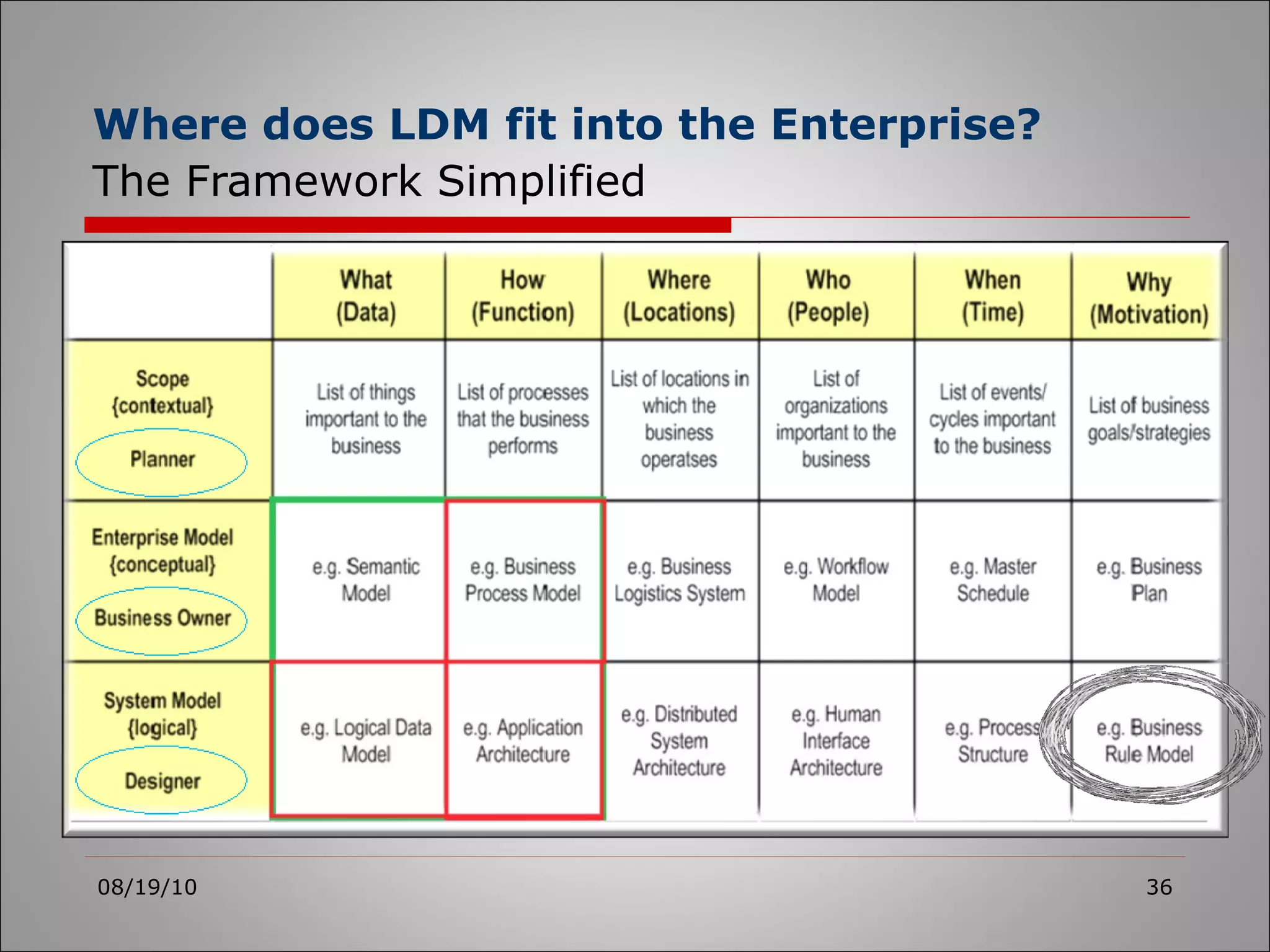 Where does LDM fit into the Enterprise?
The Framework Simplified

| | What (Data) | How (Function) | Where (Locations) | Who (People) | When (Time) | Why (Motivation) |
|---|---|---|---|---|---|---|
| Scope {contextual} Planner | List of things important to the business | List of processes that the business performs | List of locations in which the business operatses | List of organizations important to the business | List of events/ cycles important to the business | List of business goals/strategies |
| Enterprise Model {conceptual} Business Owner | e.g. Semantic Model | e.g. Business Process Model | e.g. Business Logistics System | e.g. Workflow Model | e.g. Master Schedule | e.g. Business Plan |
| System Model {logical} Designer | e.g. Logical Data Model | e.g. Application Architecture | e.g. Distributed System Architecture | e.g. Human Interface Architecture | e.g. Process Structure | e.g. Business Rule Model |

08/19/10
36